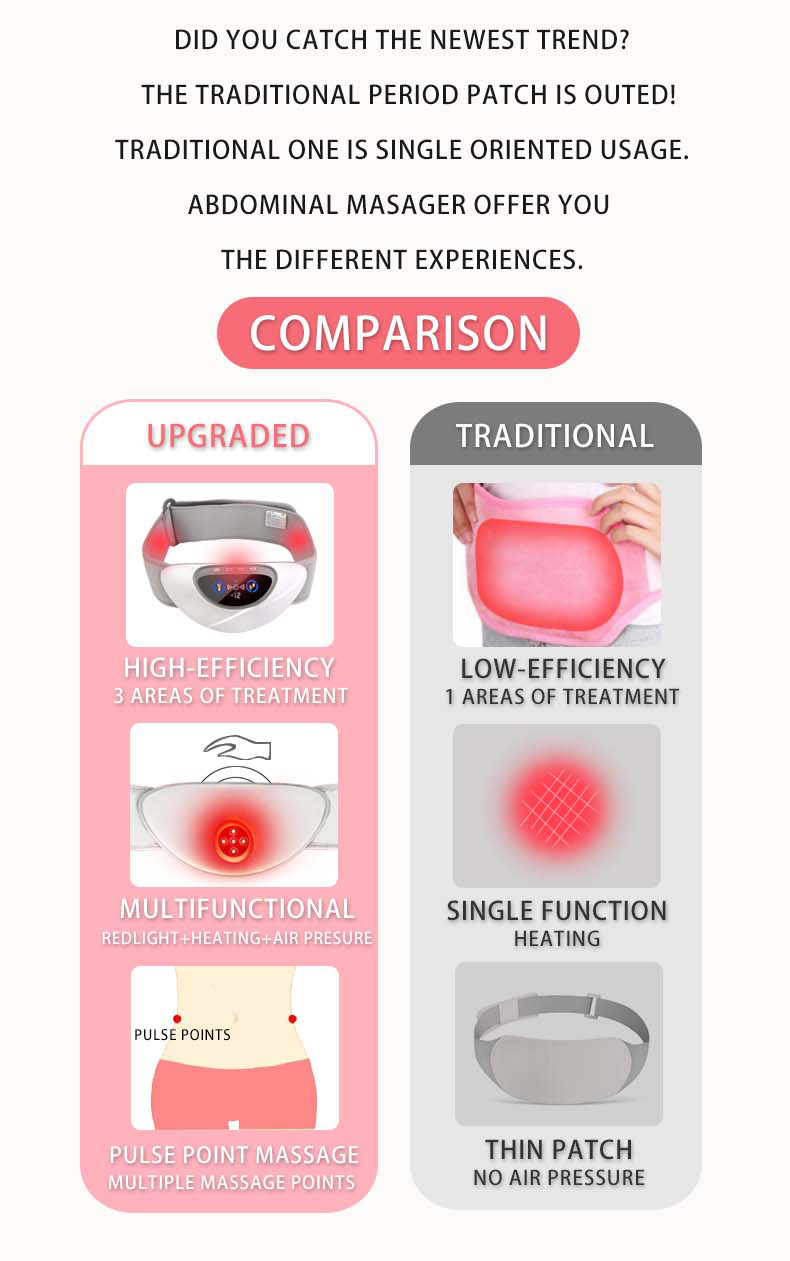 DID YOU CATCH THE NEWEST TREND?

THE TRADITIONAL PERIOD PATCH IS OUTED!

TRADITIONAL ONE IS SINGLE ORIENTED USAGE.

ABDOMINAL MASAGER OFFER YOU

THE DIFFERENT EXPERIENCES.

COMPARISON

UPGRADED

HIGH-EFFICIENCY
3 AREAS OF TREATMENT

MULTIFUNCTIONAL
REDLIGHT+HEATING+AIR PRESURE

PULSE POINTS

PULSE POINT MASSAGE
MULTIPLE MASSAGE POINTS

TRADITIONAL

LOW-EFFICIENCY
1 AREAS OF TREATMENT

SINGLE FUNCTION
HEATING

THIN PATCH
NO AIR PRESSURE